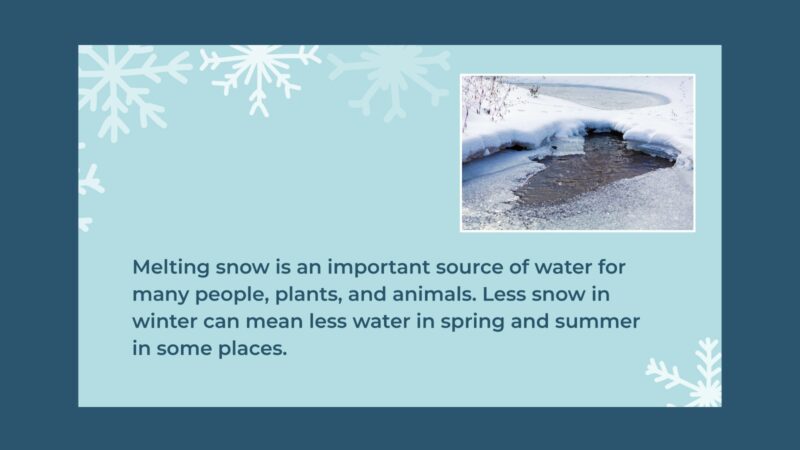 Melting snow is an important source of water for many people, plants, and animals. Less snow in winter can mean less water in spring and summer in some places.